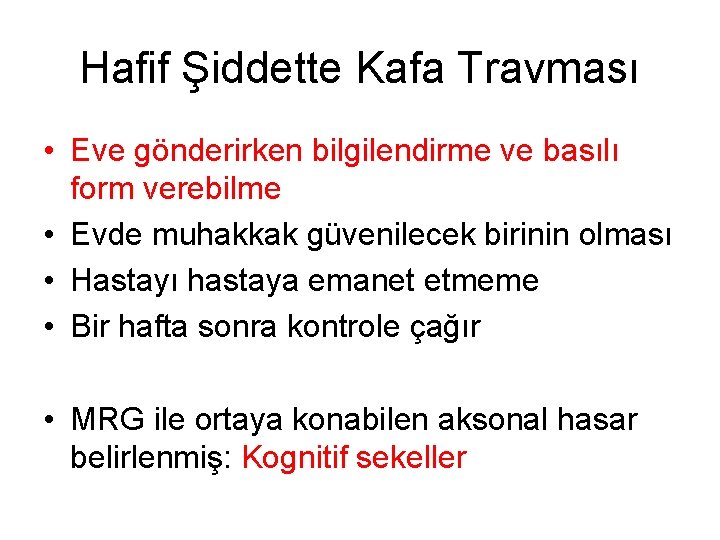 Hafif Şiddette Kafa Travması

• Eve gönderirken bilgilendirme ve basılı form verebilme
• Evde muhakkak güvenilecek birinin olması
• Hastayı hastaya emanet etmeme
• Bir hafta sonra kontrole çağır

• MRG ile ortaya konabilen aksonal hasar belirlenmiş: Kognitif sekeller